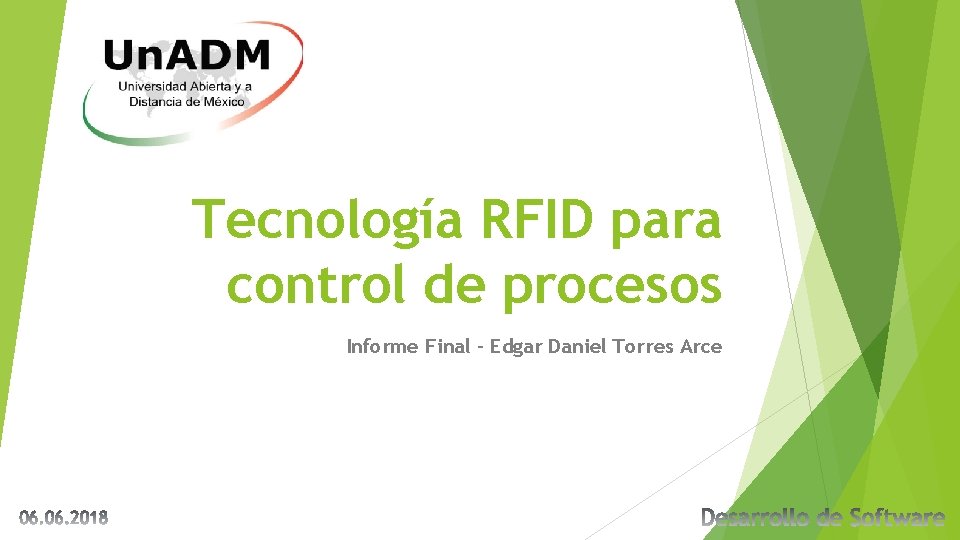 UnADM
Universidad Abierta y a Distancia de México

Tecnología RFID para control de procesos

Informe Final - Edgar Daniel Torres Arce

06.06.2018

Desarrollo de Software